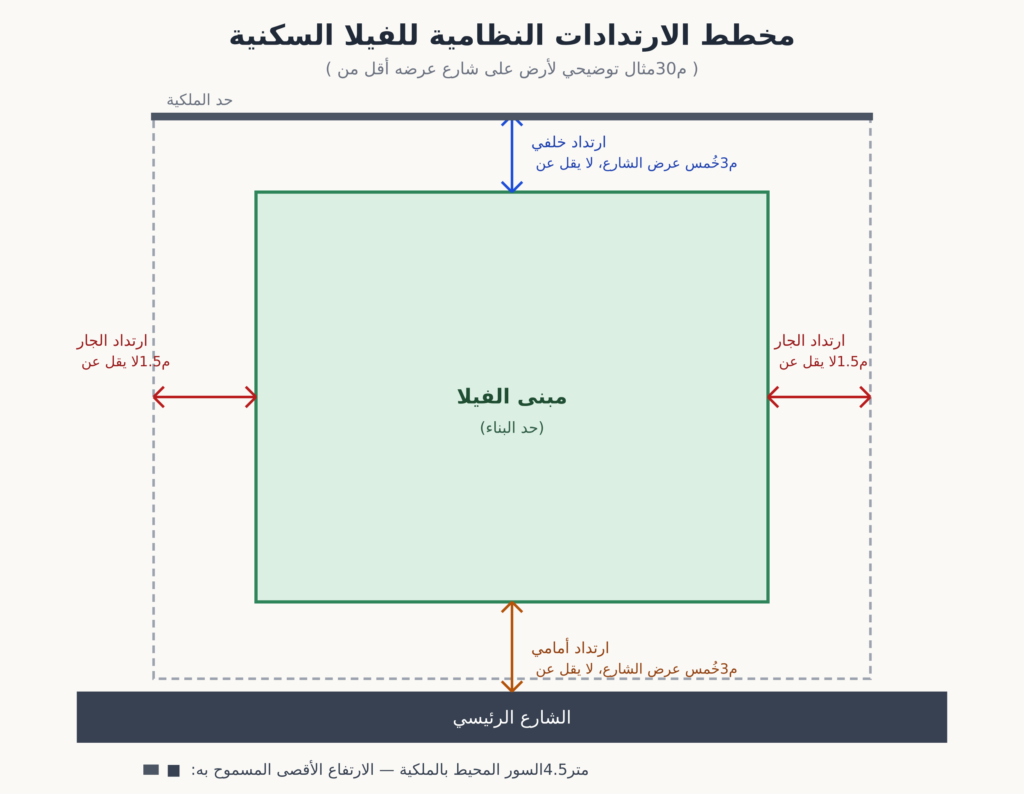 مخطط الارتدادات النظامية للفيلا السكنية

( م30مثال توضيحي لأرض على شارع عرضه أقل من )

حد الملكية

ارتداد خلفي
م3خُمس عرض الشارع، لا يقل عن

ارتداد الجار
م1.5لا يقل عن

ارتداد الجار
م1.5لا يقل عن

مبنى الفيلا
(حد البناء)

ارتداد أمامي
م3خُمس عرض الشارع، لا يقل عن

الشارع الرئيسي

متر4.5السور المحيط بالملكية — الارتفاع الأقصى المسموح به: